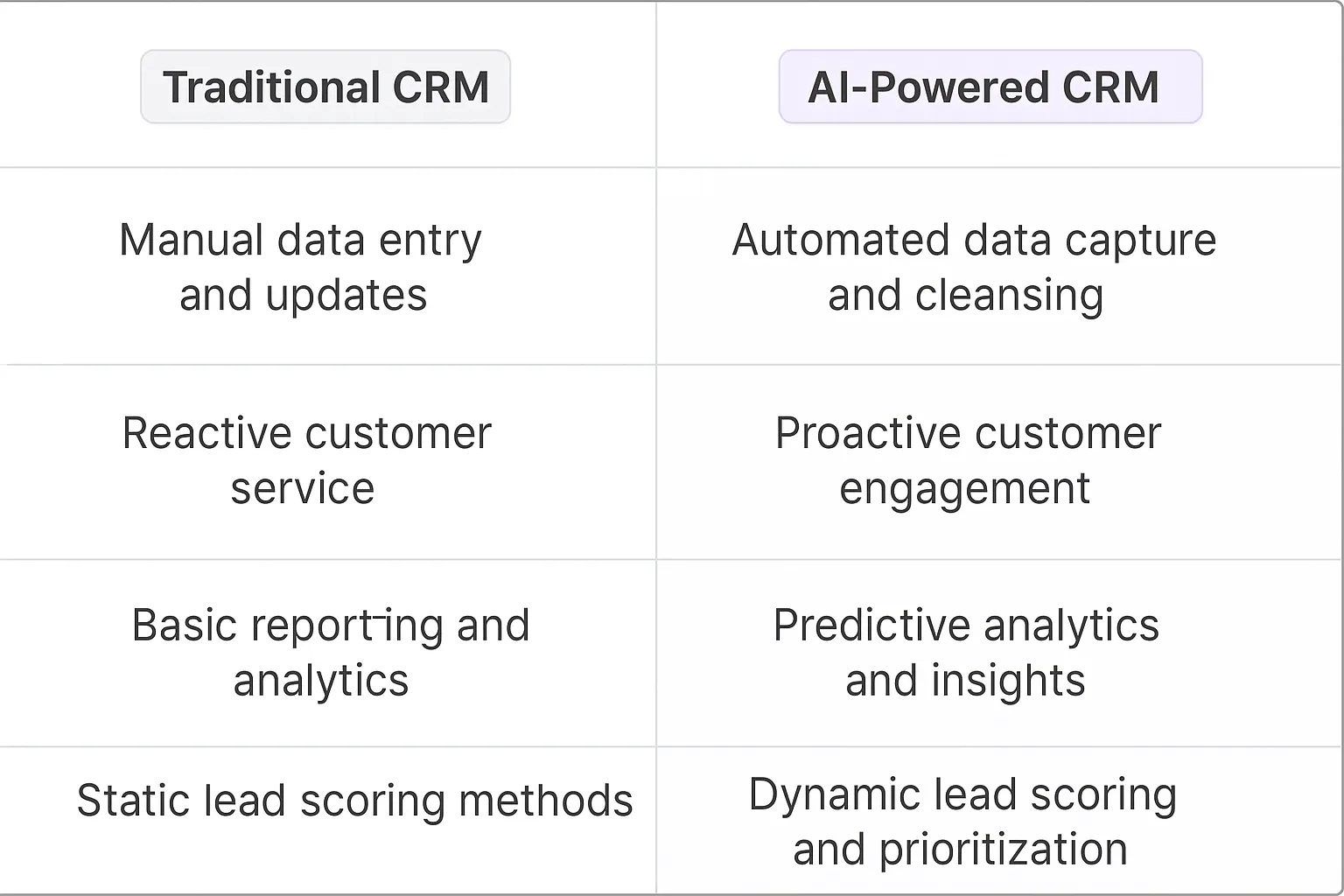 | Traditional CRM | AI-Powered CRM |
|---|---|
| Manual data entry and updates | Automated data capture and cleansing |
| Reactive customer service | Proactive customer engagement |
| Basic reporting and analytics | Predictive analytics and insights |
| Static lead scoring methods | Dynamic lead scoring and prioritization |